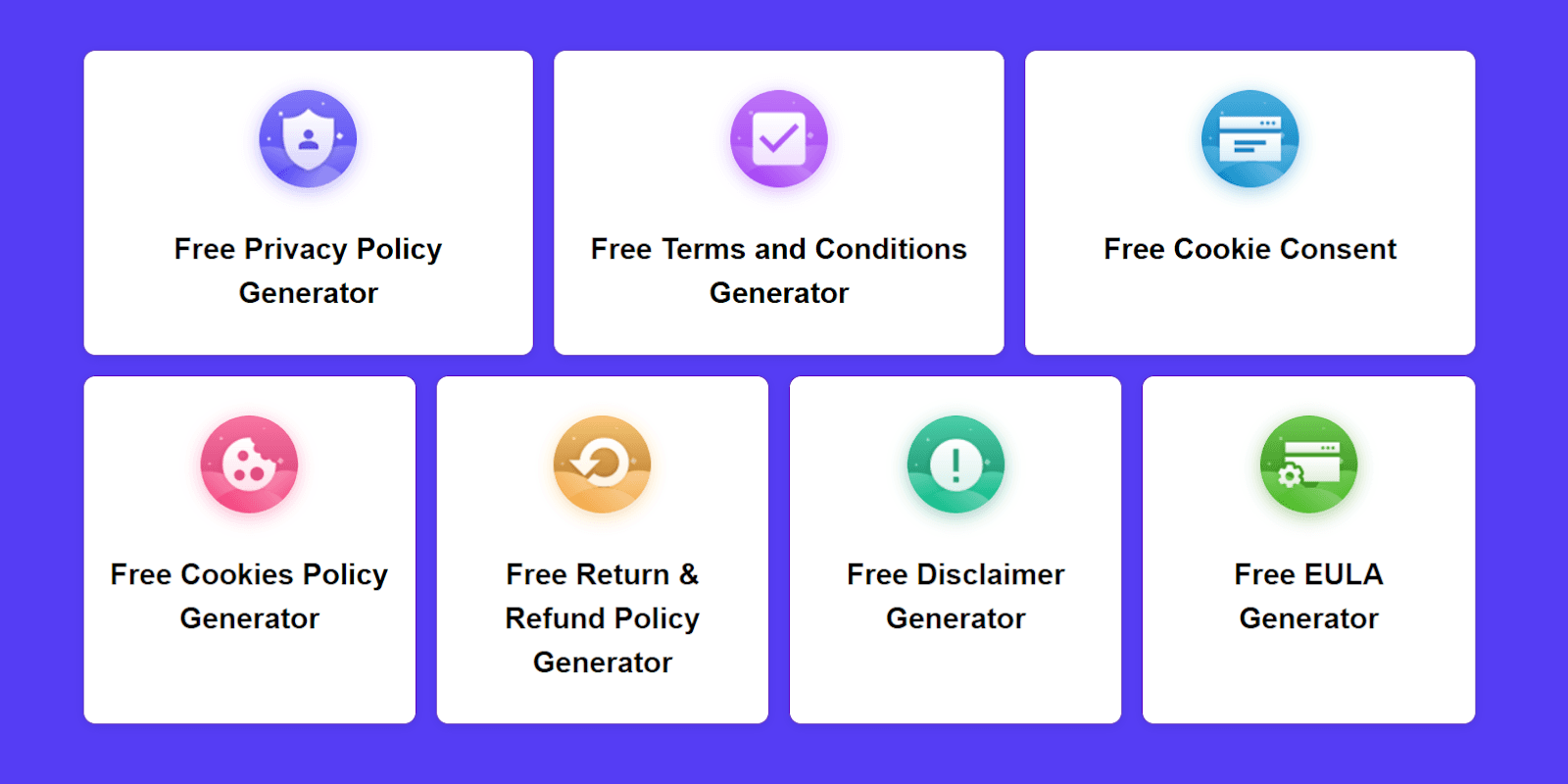 Free Privacy Policy Generator

Free Terms and Conditions Generator

Free Cookie Consent

Free Cookies Policy Generator

Free Return & Refund Policy Generator

Free Disclaimer Generator

Free EULA Generator